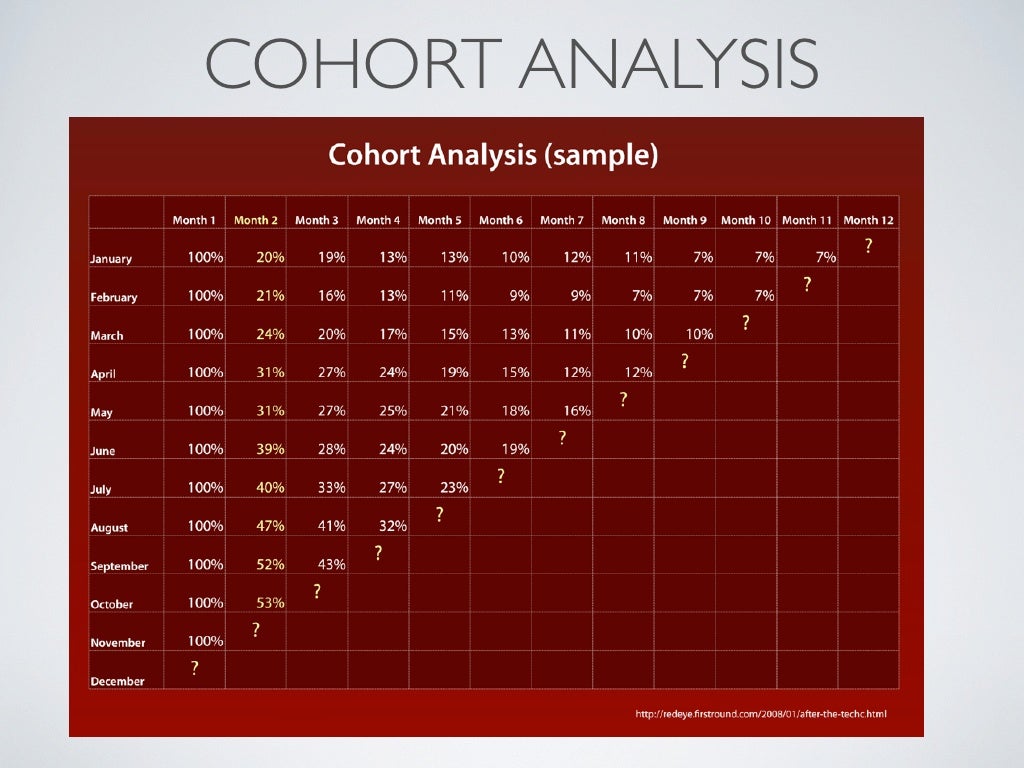 COHORT ANALYSIS

Cohort Analysis (sample)

| | Month 1 | Month 2 | Month 3 | Month 4 | Month 5 | Month 6 | Month 7 | Month 8 | Month 9 | Month 10 | Month 11 | Month 12 |
|---|---|---|---|---|---|---|---|---|---|---|---|---|
| January | 100% | 20% | 19% | 13% | 13% | 10% | 12% | 11% | 7% | 7% | 7% | ? |
| February | 100% | 21% | 16% | 13% | 11% | 9% | 9% | 7% | 7% | 7% | ? | |
| March | 100% | 24% | 20% | 17% | 15% | 13% | 11% | 10% | 10% | ? | | |
| April | 100% | 31% | 27% | 24% | 19% | 15% | 12% | 12% | ? | | | |
| May | 100% | 31% | 27% | 25% | 21% | 18% | 16% | ? | | | | |
| June | 100% | 39% | 28% | 24% | 20% | 19% | ? | | | | | |
| July | 100% | 40% | 33% | 27% | 23% | ? | | | | | | |
| August | 100% | 47% | 41% | 32% | ? | | | | | | | |
| September | 100% | 52% | 43% | ? | | | | | | | | |
| October | 100% | 53% | ? | | | | | | | | | |
| November | 100% | ? | | | | | | | | | | |
| December | ? | | | | | | | | | | | |

http://redeye.firstround.com/2008/01/after-the-techc.html